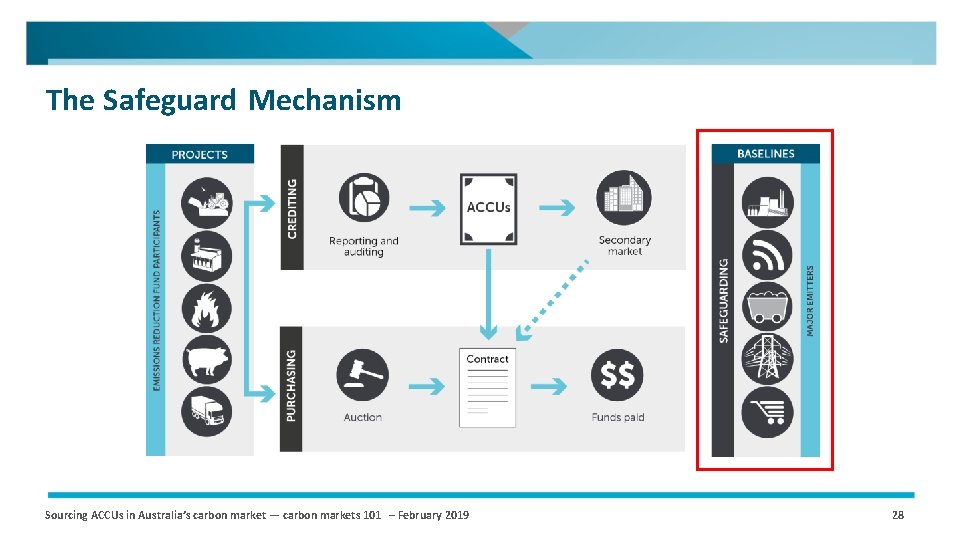 The Safeguard Mechanism

PROJECTS

EMISSIONS REDUCTION FUND PARTICIPANTS

CREDITING

Reporting and auditing

ACCUs

Secondary market

PURCHASING

Auction

Contract

$$

Funds paid

BASELINES

SAFEGUARDING

MAJOR EMITTERS

Sourcing ACCUs in Australia's carbon market — carbon markets 101 – February 2019

28